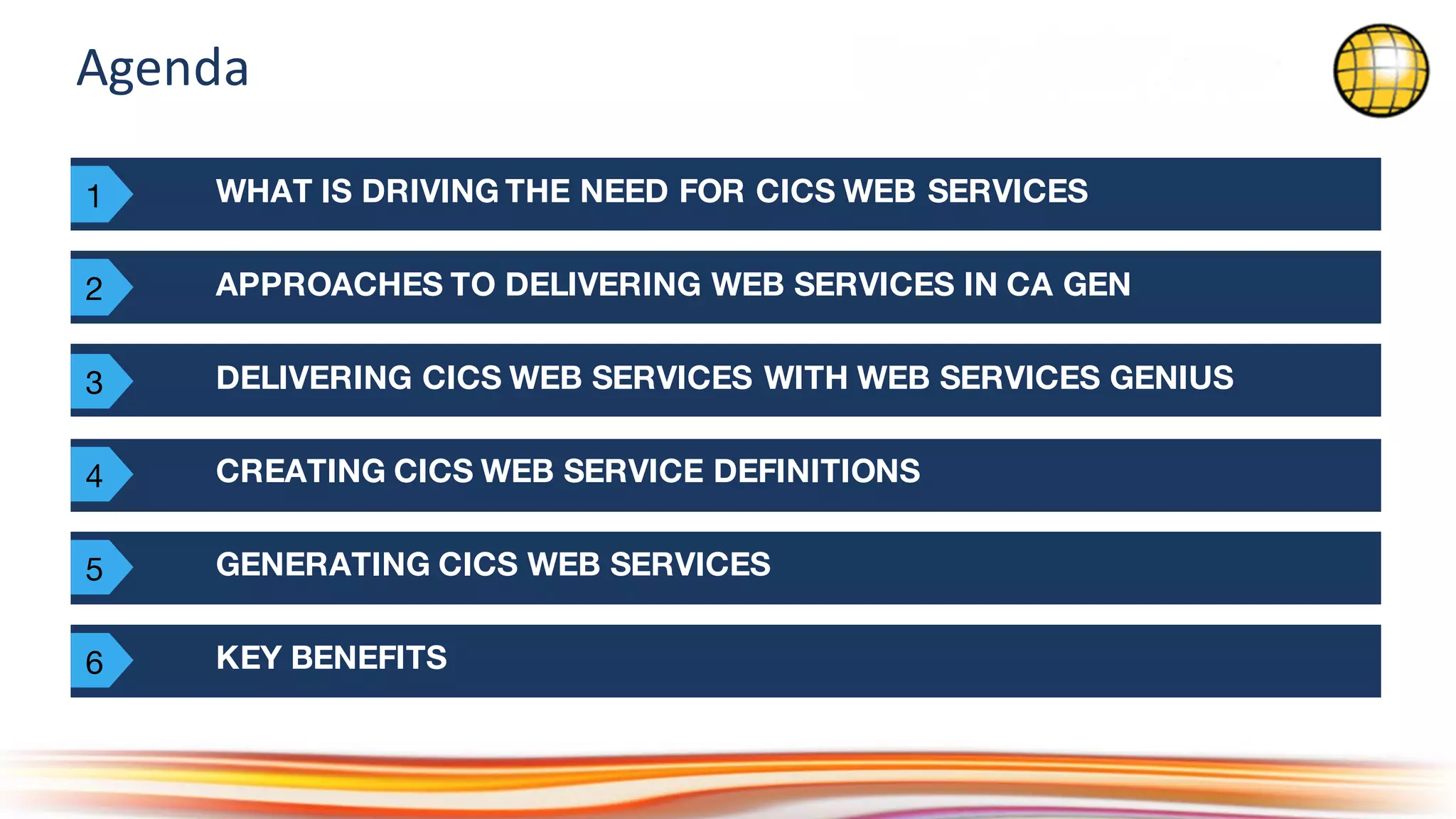 Agenda

1 WHAT IS DRIVING THE NEED FOR CICS WEB SERVICES

2 APPROACHES TO DELIVERING WEB SERVICES IN CA GEN

3 DELIVERING CICS WEB SERVICES WITH WEB SERVICES GENIUS

4 CREATING CICS WEB SERVICE DEFINITIONS

5 GENERATING CICS WEB SERVICES

6 KEY BENEFITS